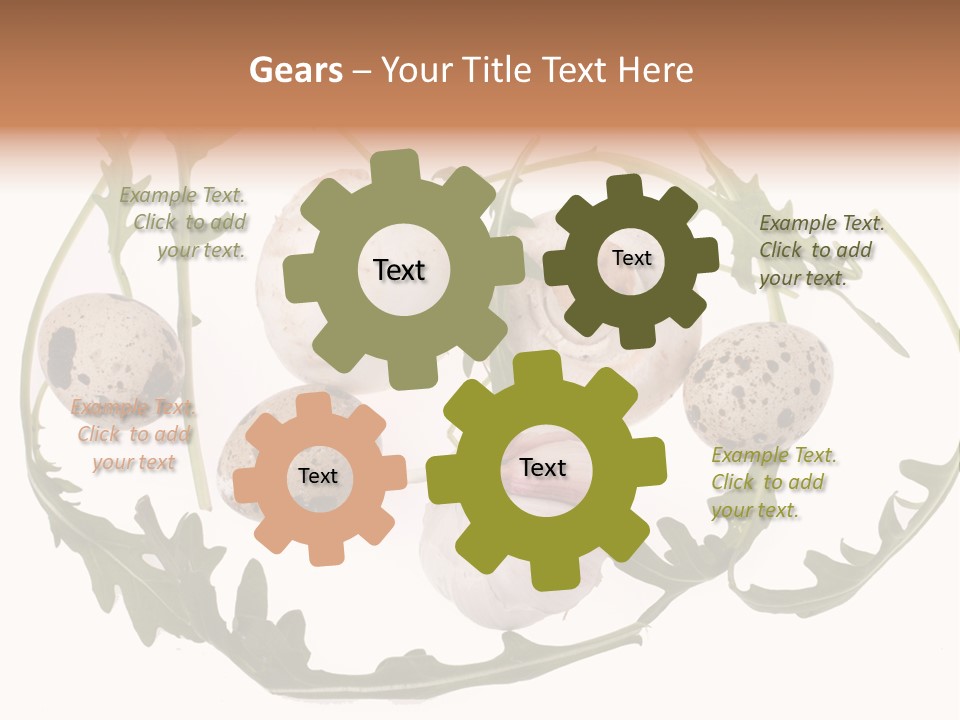 Gears – Your Title Text Here

Example Text. Click to add your text.

Text

Text

Example Text. Click to add your text.

Example Text. Click to add your text

Text

Text

Example Text. Click to add your text.